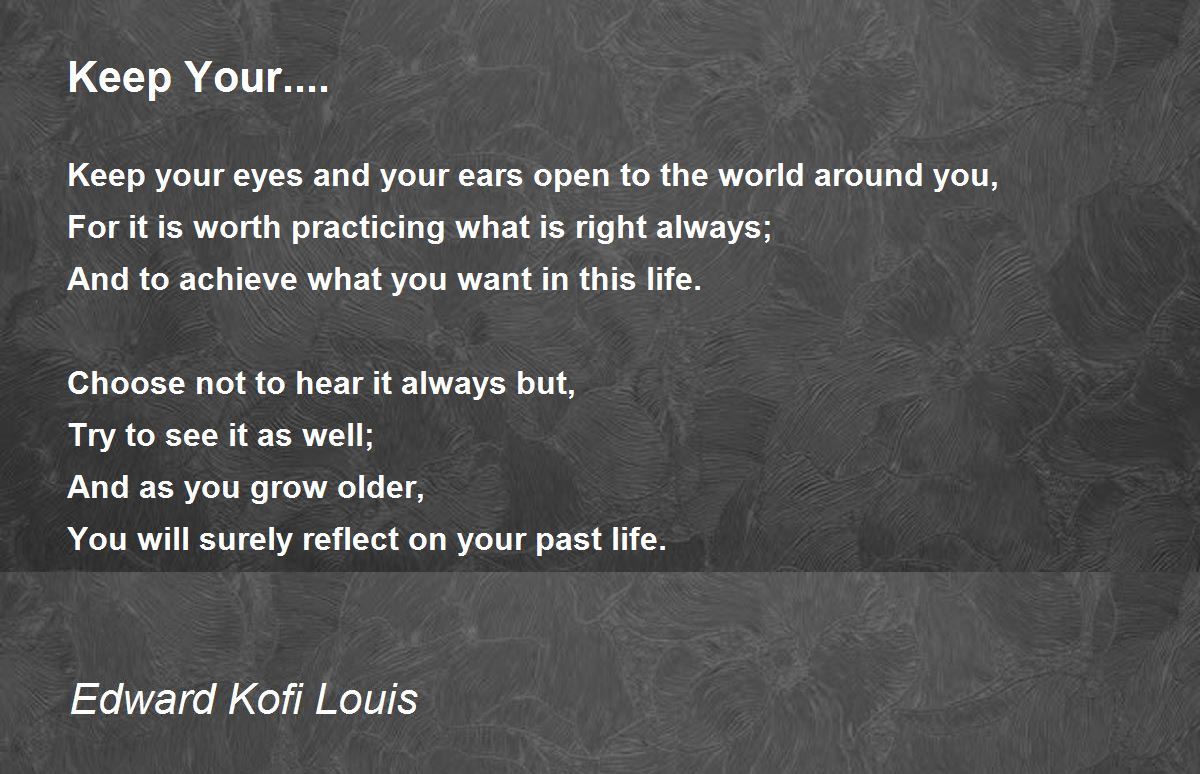 Keep Your....

Keep your eyes and your ears open to the world around you,
For it is worth practicing what is right always;
And to achieve what you want in this life.

Choose not to hear it always but,
Try to see it as well;
And as you grow older,
You will surely reflect on your past life.

Edward Kofi Louis